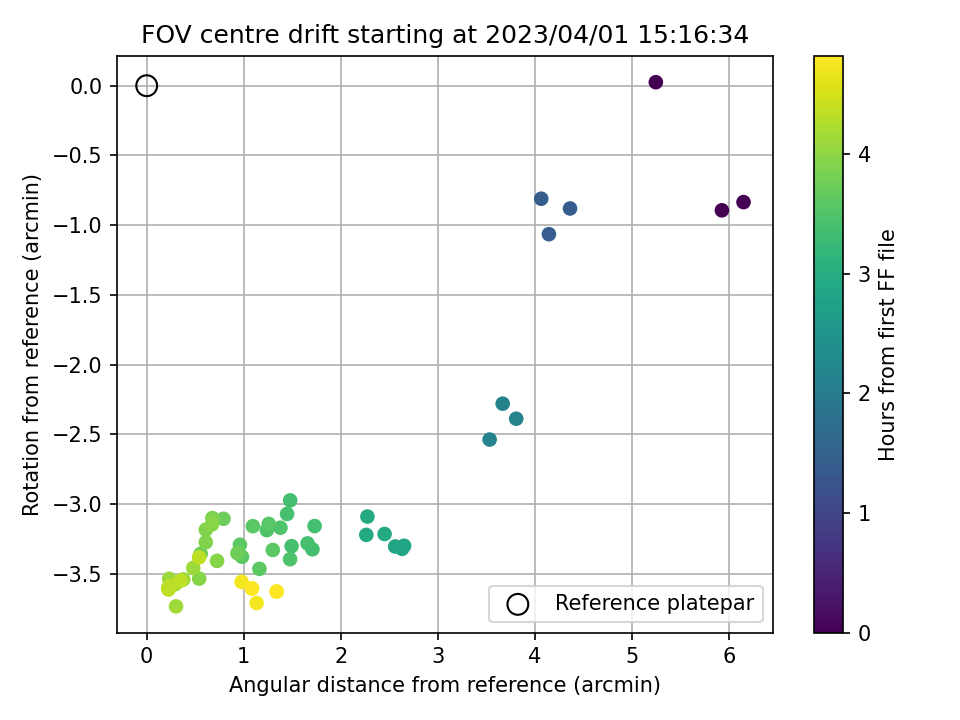 FOV centre drift starting at 2023/04/01 15:16:34

Rotation from reference (arcmin)

0.0
−0.5
−1.0
−1.5
−2.0
−2.5
−3.0
−3.5

0
1
2
3
4
5
6

Angular distance from reference (arcmin)

Reference platepar

Hours from first FF file

0
1
2
3
4